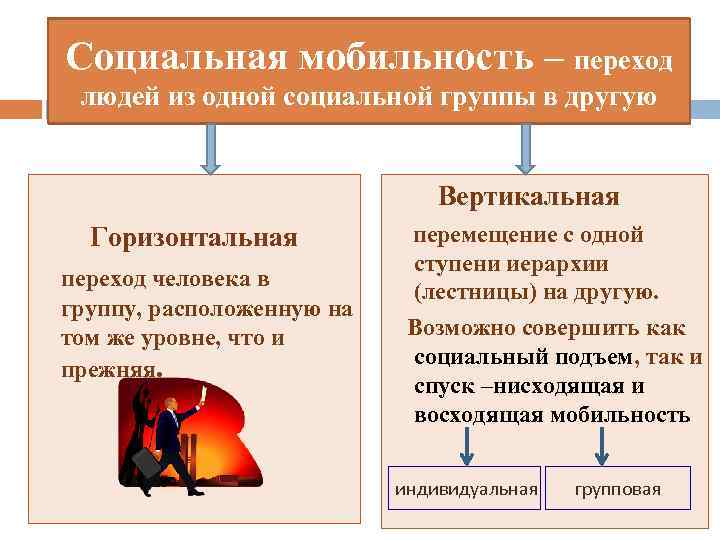 Социальная мобильность – переход людей из одной социальной группы в другую

Горизонтальная

переход человека в группу, расположенную на том же уровне, что и прежняя.

Вертикальная

перемещение с одной ступени иерархии (лестницы) на другую.

Возможно совершить как социальный подъем, так и спуск –нисходящая и восходящая мобильность

индивидуальная

групповая